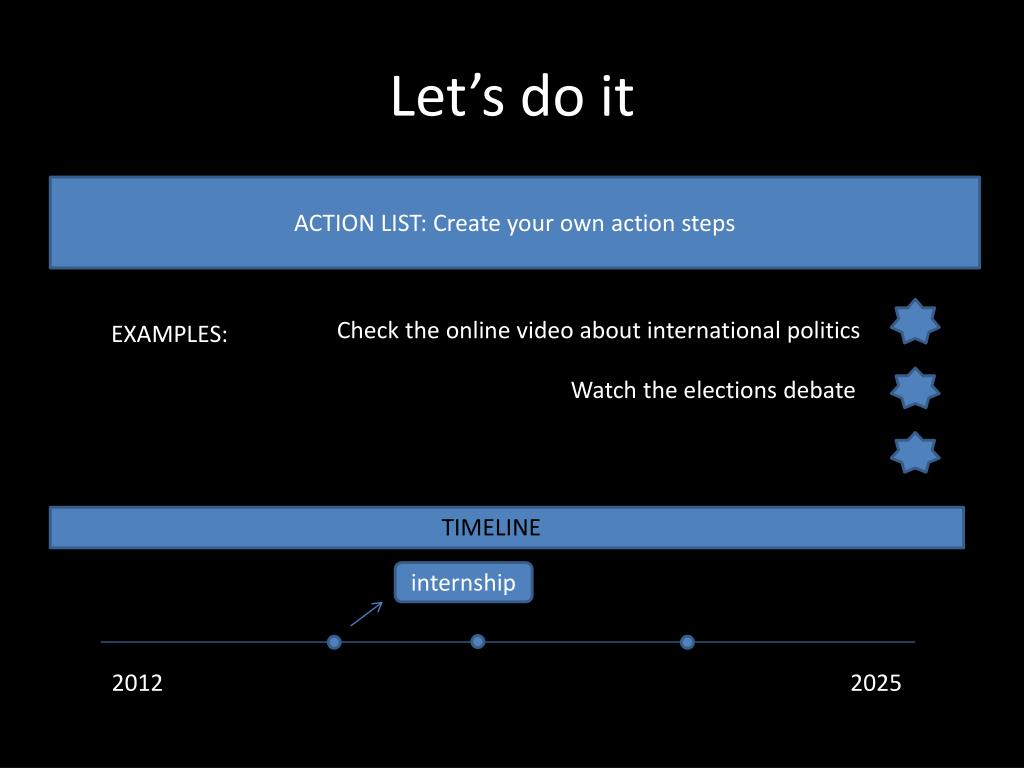 Let’s do it

ACTION LIST: Create your own action steps

EXAMPLES:

Check the online video about international politics

Watch the elections debate

TIMELINE

internship

2012

2025